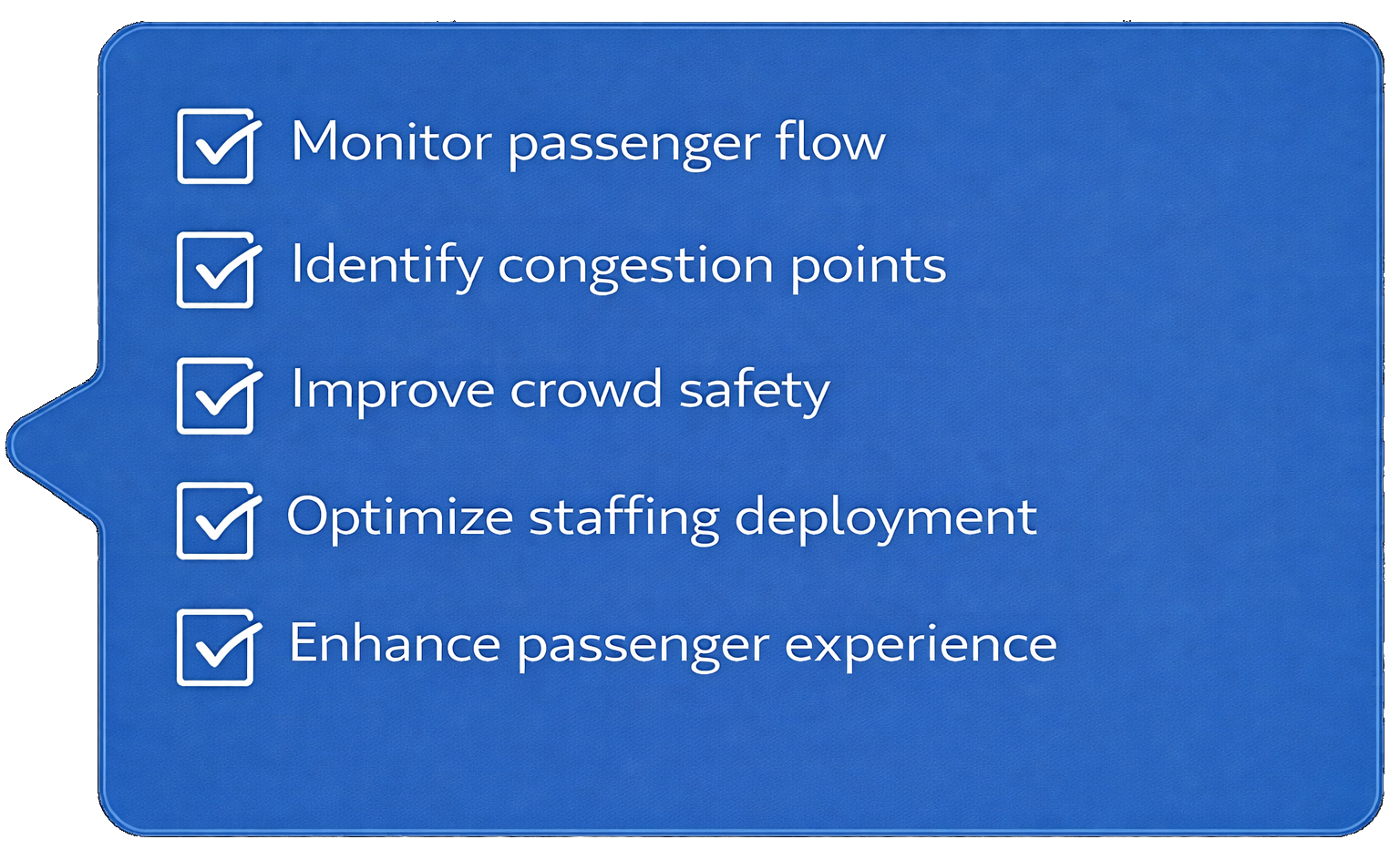 Monitor passenger flow

Identify congestion points

Improve crowd safety

Optimize staffing deployment

Enhance passenger experience